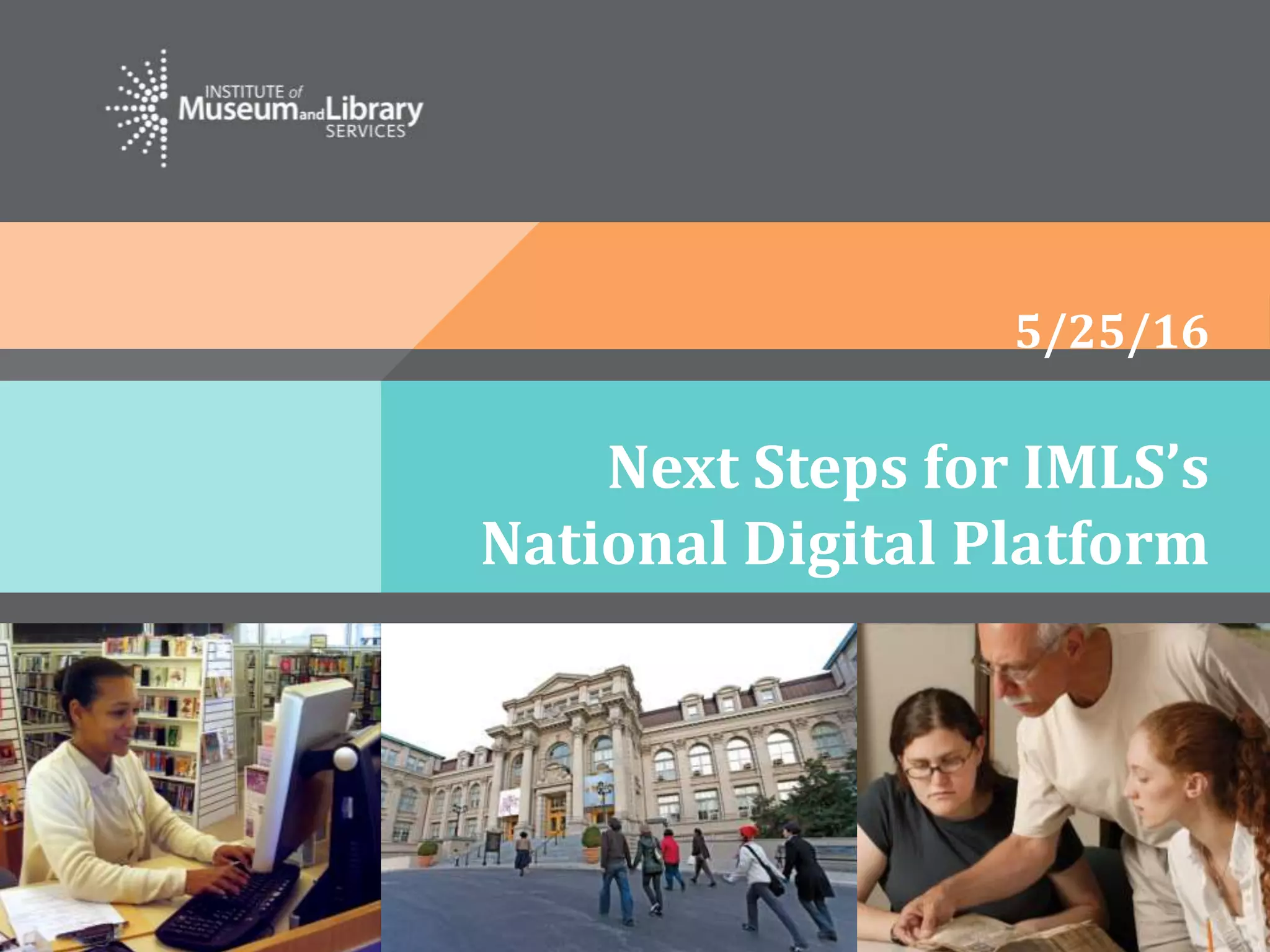 INSTITUTE of Museum and Library SERVICES

5/25/16

Next Steps for IMLS's National Digital Platform